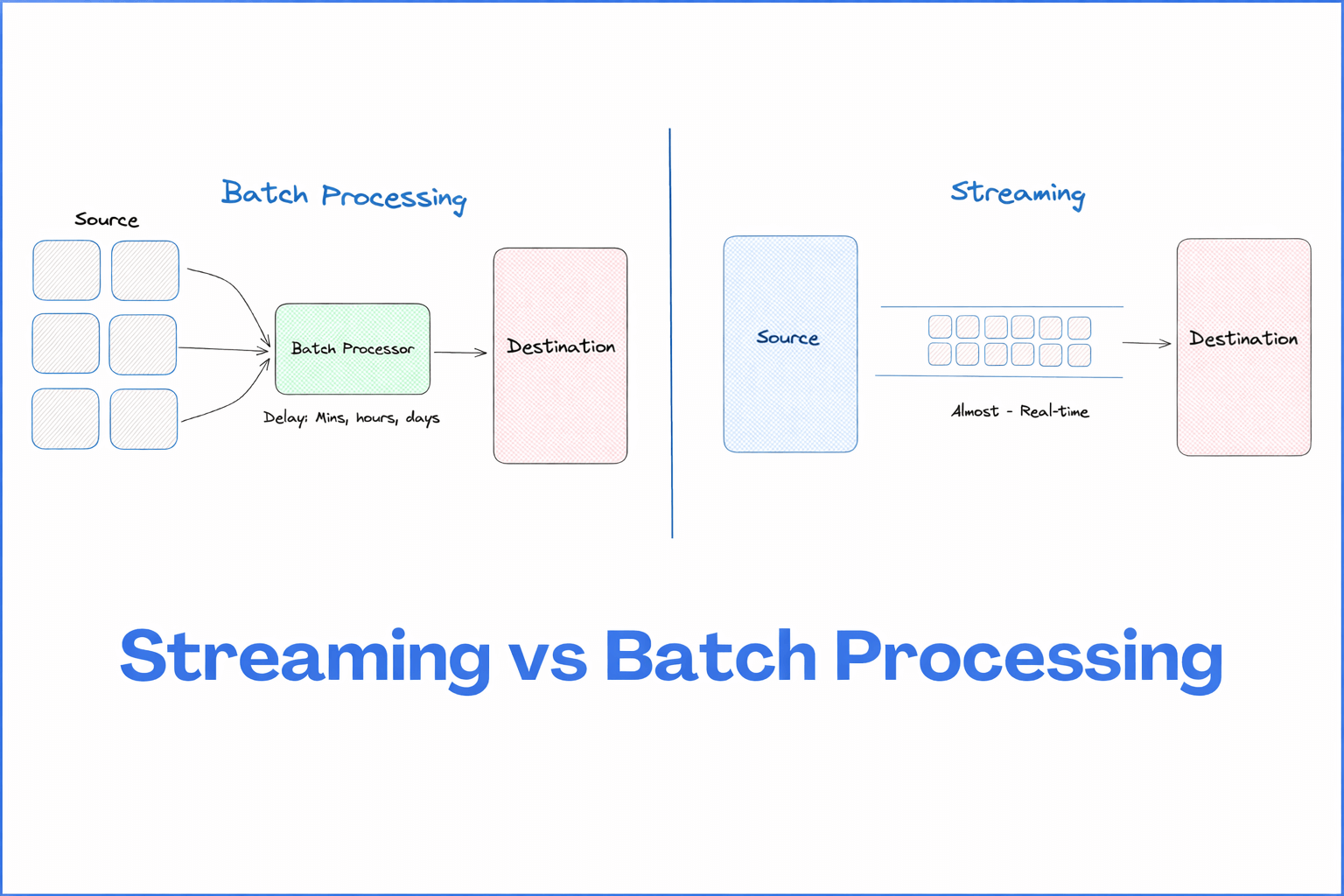 Batch Processing

Source

Batch Processor

Delay: Mins, hours, days

Destination

Streaming

Source

Almost - Real-time

Destination

Streaming vs Batch Processing